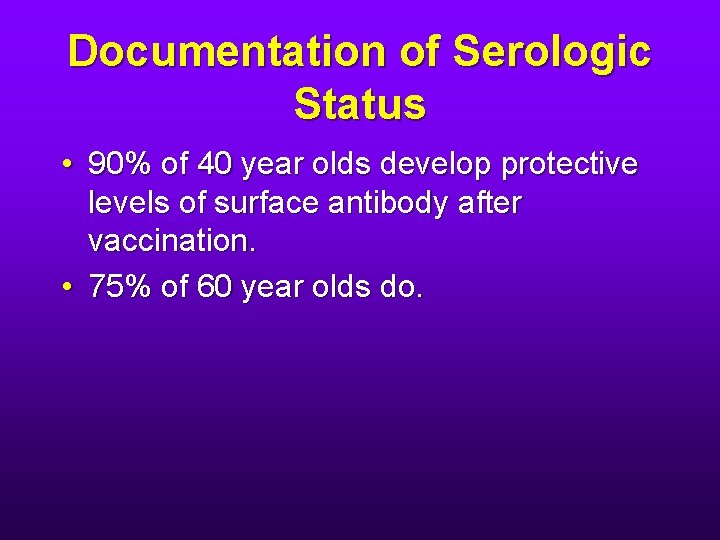 Documentation of Serologic Status

• 90% of 40 year olds develop protective levels of surface antibody after vaccination.

• 75% of 60 year olds do.